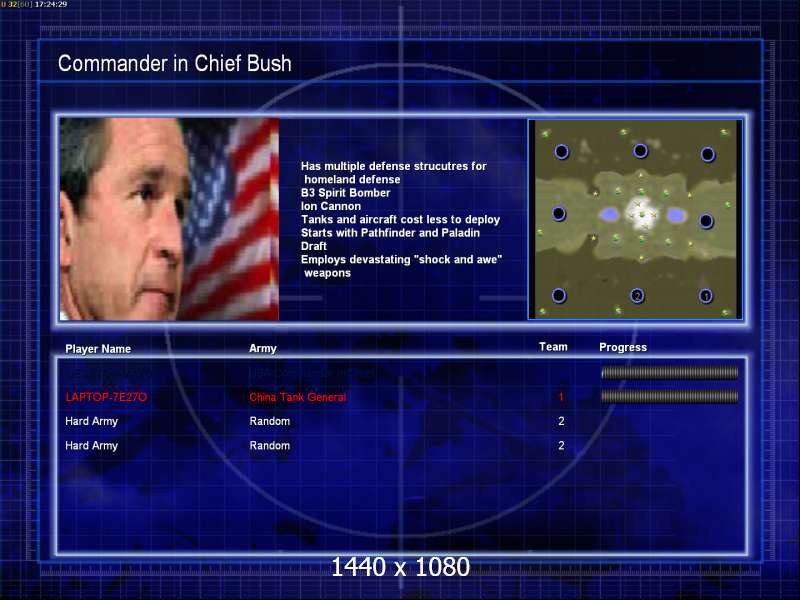 U 32[60] 17:24:29

Commander in Chief Bush

Has multiple defense strucutres for homeland defense
B3 Spirit Bomber
Ion Cannon
Tanks and aircraft cost less to deploy
Starts with Pathfinder and Paladin
Draft
Employs devastating "shock and awe" weapons

2 1

| Player Name | Army | Team | Progress |
|---|---|---|---|
| LAPTOP-7E27O | China Tank General | 1 | |
| Hard Army | Random | 2 | |
| Hard Army | Random | 2 | |

1440 x 1080